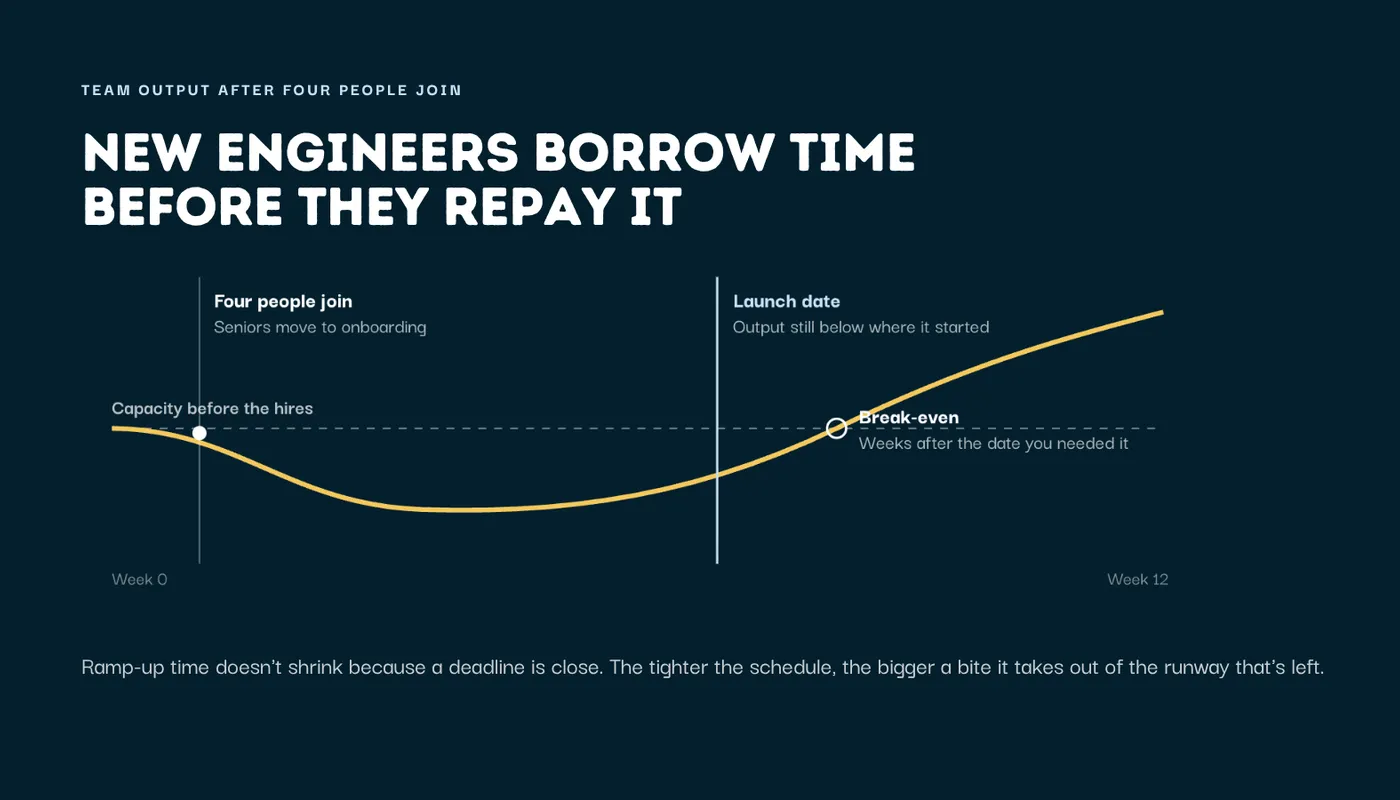 TEAM OUTPUT AFTER FOUR PEOPLE JOIN

NEW ENGINEERS BORROW TIME BEFORE THEY REPAY IT

Four people join
Seniors move to onboarding

Launch date
Output still below where it started

Capacity before the hires

Break-even
Weeks after the date you needed it

Week 0

Week 12

Ramp-up time doesn't shrink because a deadline is close. The tighter the schedule, the bigger a bite it takes out of the runway that's left.